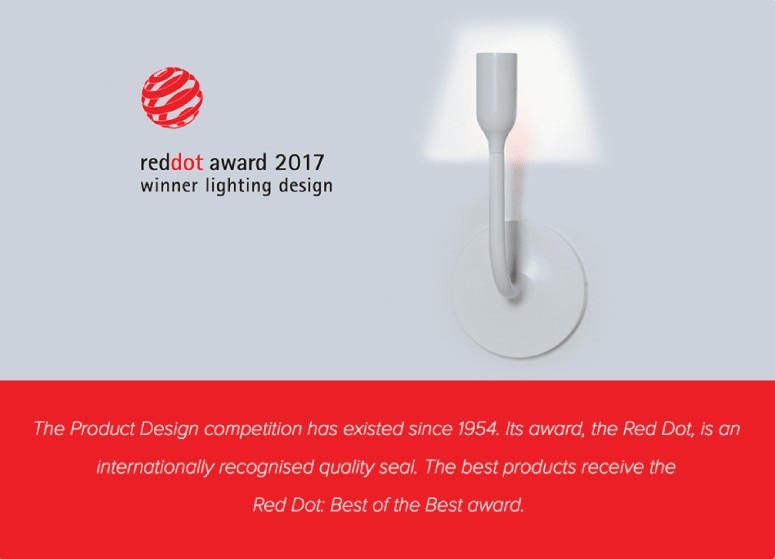 reddot award 2017
winner lighting design

The Product Design competition has existed since 1954. Its award, the Red Dot, is an internationally recognised quality seal. The best products receive the Red Dot: Best of the Best award.